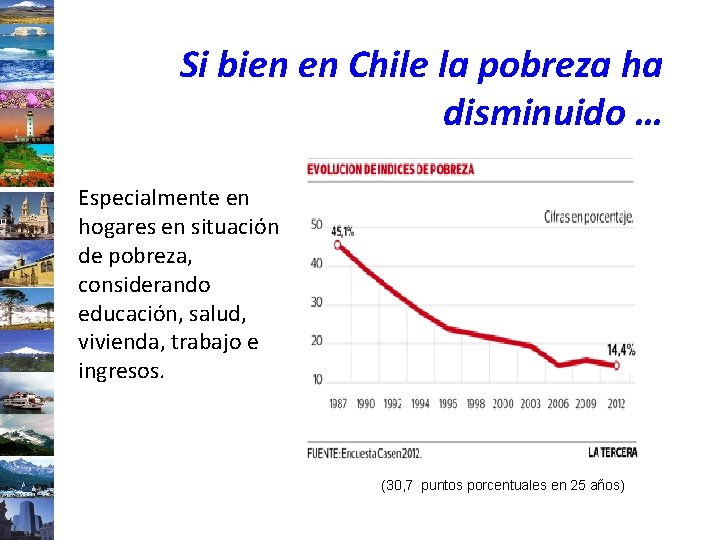 Si bien en Chile la pobreza ha disminuido …

Especialmente en hogares en situación de pobreza, considerando educación, salud, vivienda, trabajo e ingresos.

EVOLUCION DE INDICES DE POBREZA

Cifras en porcentaje.

50
40
30
20
10

45,1%

14,4%

1987 1990 1992 1994 1995 1998 2000 2003 2006 2009 2012

FUENTE: Encuesta Casen 2012.

LA TERCERA

(30,7 puntos porcentuales en 25 años)